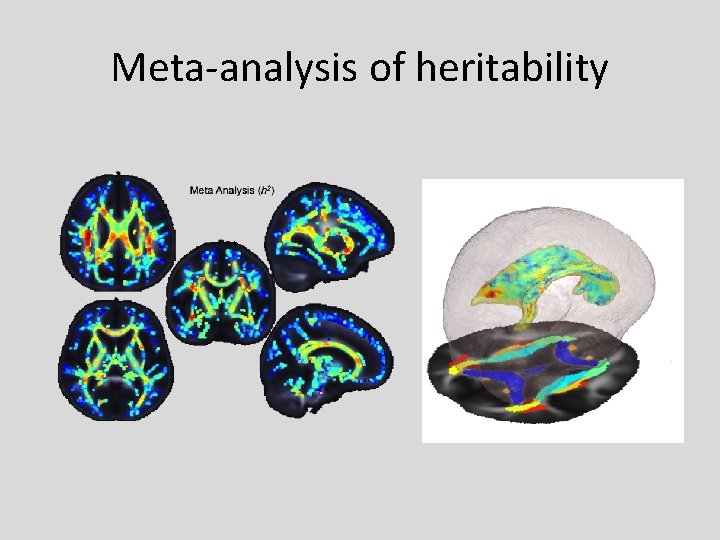 Meta-analysis of heritability

Meta Analysis ($h^2$)